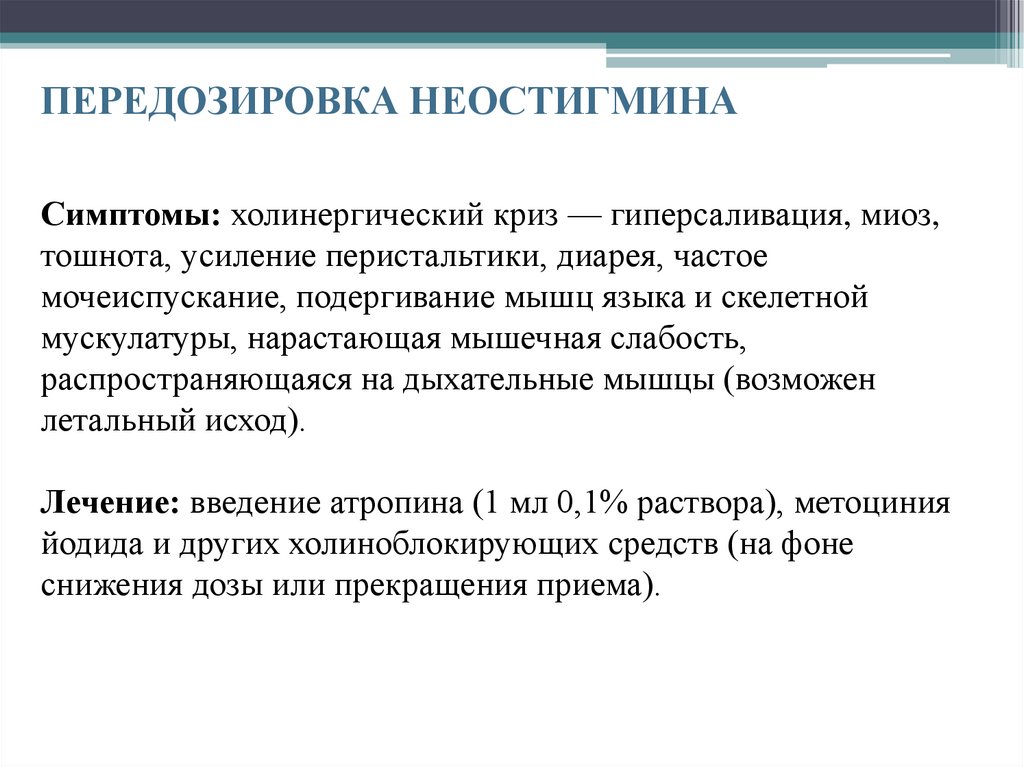 ПЕРЕДОЗИРОВКА НЕОСТИГМИНА

Симптомы: холинергический криз — гиперсаливация, миоз, тошнота, усиление перистальтики, диарея, частое мочеиспускание, подергивание мышц языка и скелетной мускулатуры, нарастающая мышечная слабость, распространяющаяся на дыхательные мышцы (возможен летальный исход).

Лечение: введение атропина (1 мл 0,1% раствора), метоциния йодида и других холиноблокирующих средств (на фоне снижения дозы или прекращения приема).